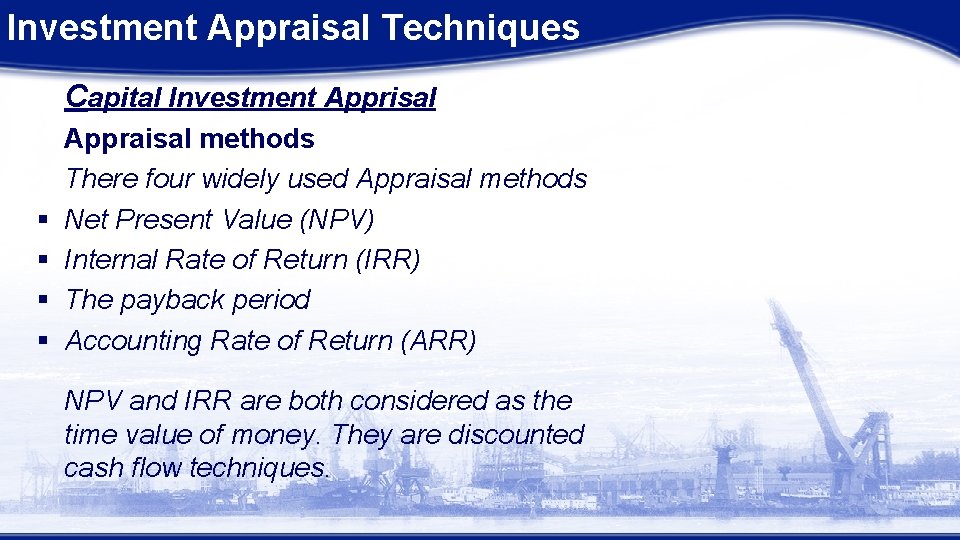 Investment Appraisal Techniques

Capital Investment Apprisal

Appraisal methods

There four widely used Appraisal methods

• Net Present Value (NPV)
• Internal Rate of Return (IRR)
• The payback period
• Accounting Rate of Return (ARR)

NPV and IRR are both considered as the time value of money. They are discounted cash flow techniques.